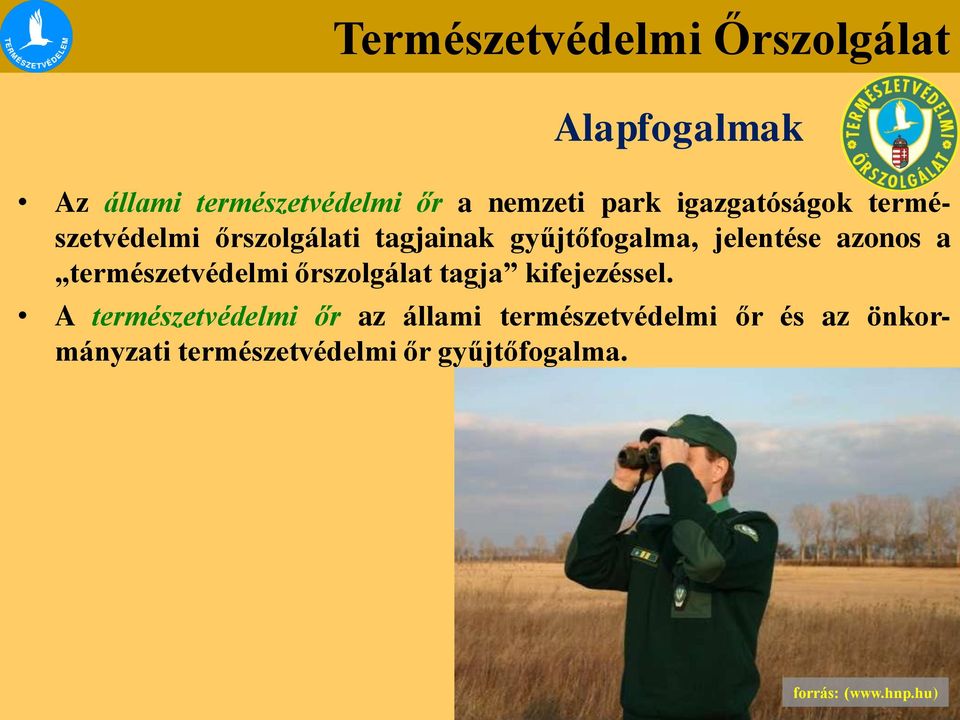 TERMÉSZETVÉDELEM

Természetvédelmi Őrszolgálat

Alapfogalmak

TERMÉSZETVÉDELMI ŐRSZOLGÁLAT

• Az állami természetvédelmi őr a nemzeti park igazgatóságok természetvédelmi őrszolgálati tagjainak gyűjtőfogalma, jelentése azonos a „természetvédelmi őrszolgálat tagja” kifejezéssel.

• A természetvédelmi őr az állami természetvédelmi őr és az önkormányzati természetvédelmi őr gyűjtőfogalma.

forrás: (www.hnp.hu)